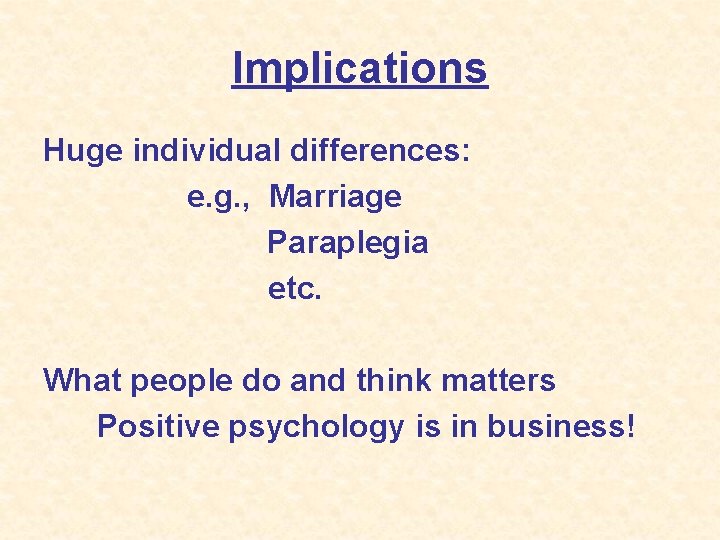 Implications

Huge individual differences:
e.g., Marriage
Paraplegia
etc.

What people do and think matters
Positive psychology is in business!